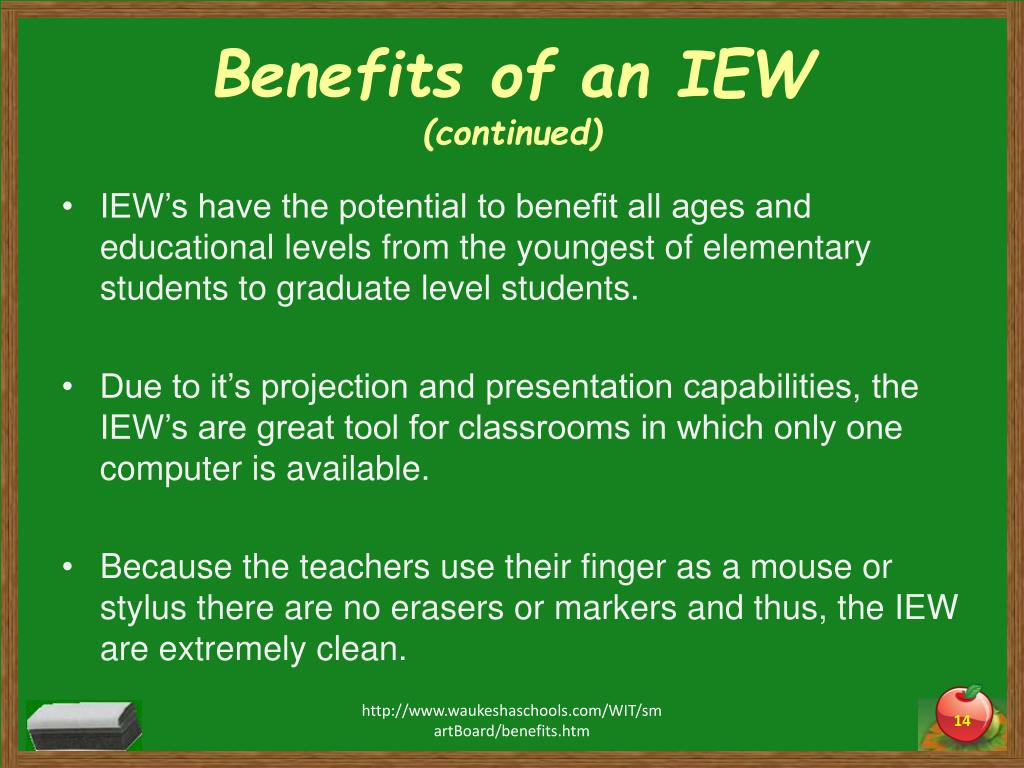 Benefits of an IEW
(continued)

• IEW's have the potential to benefit all ages and educational levels from the youngest of elementary students to graduate level students.

• Due to it's projection and presentation capabilities, the IEW's are great tool for classrooms in which only one computer is available.

• Because the teachers use their finger as a mouse or stylus there are no erasers or markers and thus, the IEW are extremely clean.

http://www.waukeshaschools.com/WIT/smartBoard/benefits.htm

14